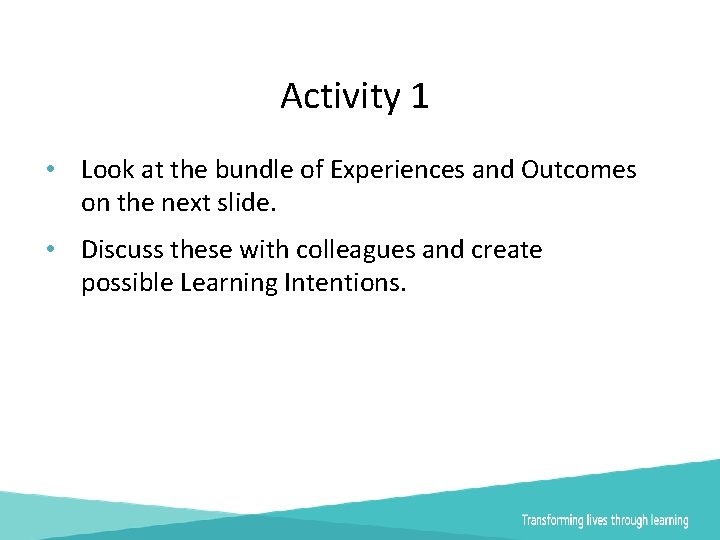 Activity 1

• Look at the bundle of Experiences and Outcomes on the next slide.

• Discuss these with colleagues and create possible Learning Intentions.

Transforming lives through learning